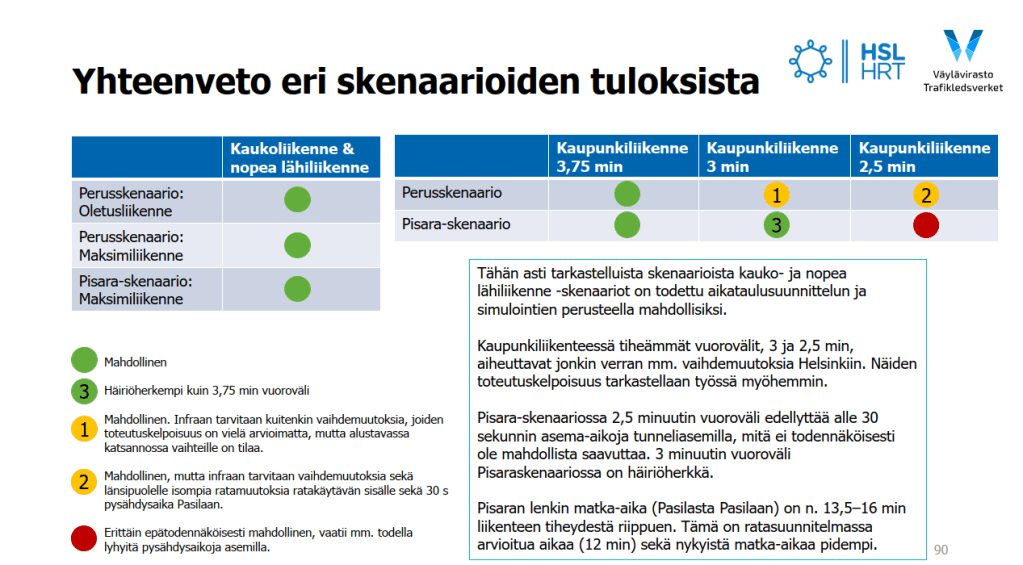 HSL HRT

Väylävirasto Trafikledsverket

Yhteenveto eri skenaarioiden tuloksista

| | Kaukoliikenne & nopea lähiliikenne |
|---|---|
| Perusskenaario: Oletusliikenne | |
| Perusskenaario: Maksimiliikenne | |
| Pisara-skenaario: Maksimiliikenne | |

| | Kaupunkiliikenne 3,75 min | Kaupunkiliikenne 3 min | Kaupunkiliikenne 2,5 min |
|---|---|---|---|
| Perusskenaario | | 1 | 2 |
| Pisara-skenaario | | 3 | |

Mahdollinen

3 Häiriöherkempi kuin 3,75 min vuoroväli

1 Mahdollinen. Infraan tarvitaan kuitenkin vaihdemuutoksia, joiden toteutuskelpoisuus on vielä arvioimatta, mutta alustavassa katsannossa vaihteille on tilaa.

2 Mahdollinen, mutta infraan tarvitaan vaihdemuutoksia sekä länsipuolelle isompia ratamuutoksia ratakäytävän sisälle sekä 30 s pysähdysaika Pasilaan.

Erittäin epätodennäköisesti mahdollinen, vaatii mm. todella lyhyitä pysähdysaikoja asemilla.

Tähän asti tarkastelluista skenaarioista kauko- ja nopea lähiliikenne -skenaariot on todettu aikataulusuunnittelun ja simulointien perusteella mahdollisiksi.

Kaupunkiliikenteessä tiheämmät vuorovälit, 3 ja 2,5 min, aiheuttavat jonkin verran mm. vaihdemuutoksia Helsinkiin. Näiden toteutuskelpoisuus tarkastellaan työssä myöhemmin.

Pisara-skenaariossa 2,5 minuutin vuoroväli edellyttää alle 30 sekunnin asema-aikoja tunneliasemilla, mitä ei todennäköisesti ole mahdollista saavuttaa. 3 minuutin vuoroväli Pisaraskenaariossa on häiriöherkkä.

Pisaran lenkin matka-aika (Pasilasta Pasilaan) on n. 13,5–16 min liikenteen tiheydestä riippuen. Tämä on ratasuunnitelmassa arvioitua aikaa (12 min) sekä nykyistä matka-aikaa pidempi.

90